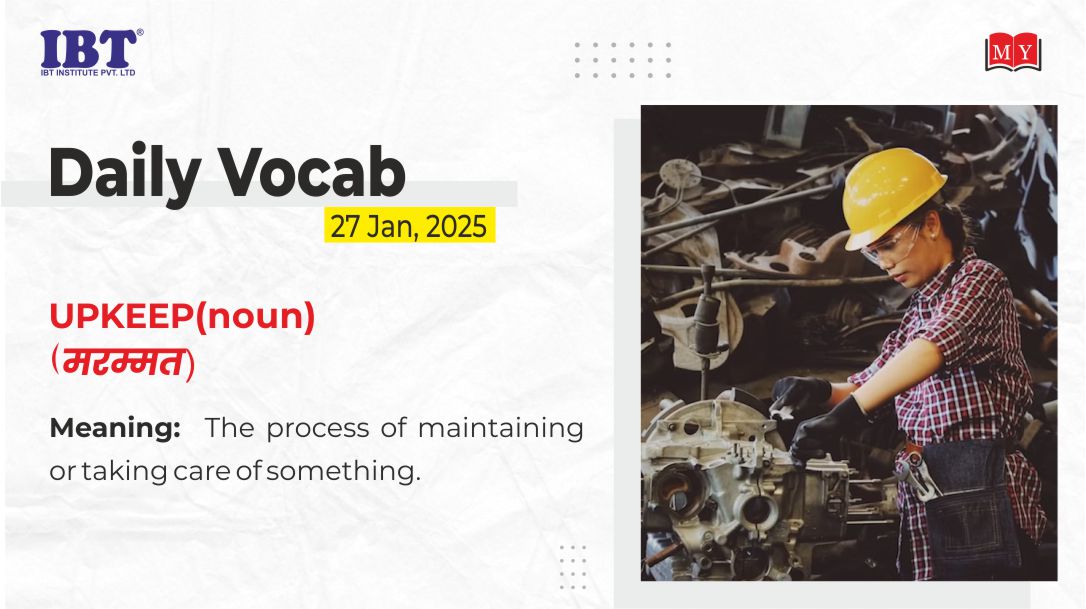 IBT®
IBT INSTITUTE PVT. LTD

MY

Daily Vocab

27 Jan, 2025

UPKEEP(noun)
(मरम्मत)

Meaning: The process of maintaining or taking care of something.